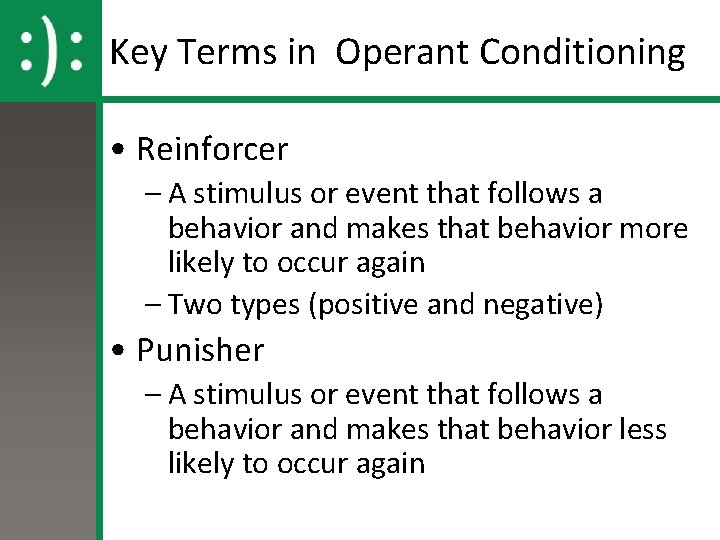 :):

Key Terms in Operant Conditioning

• Reinforcer
– A stimulus or event that follows a behavior and makes that behavior more likely to occur again
– Two types (positive and negative)
• Punisher
– A stimulus or event that follows a behavior and makes that behavior less likely to occur again